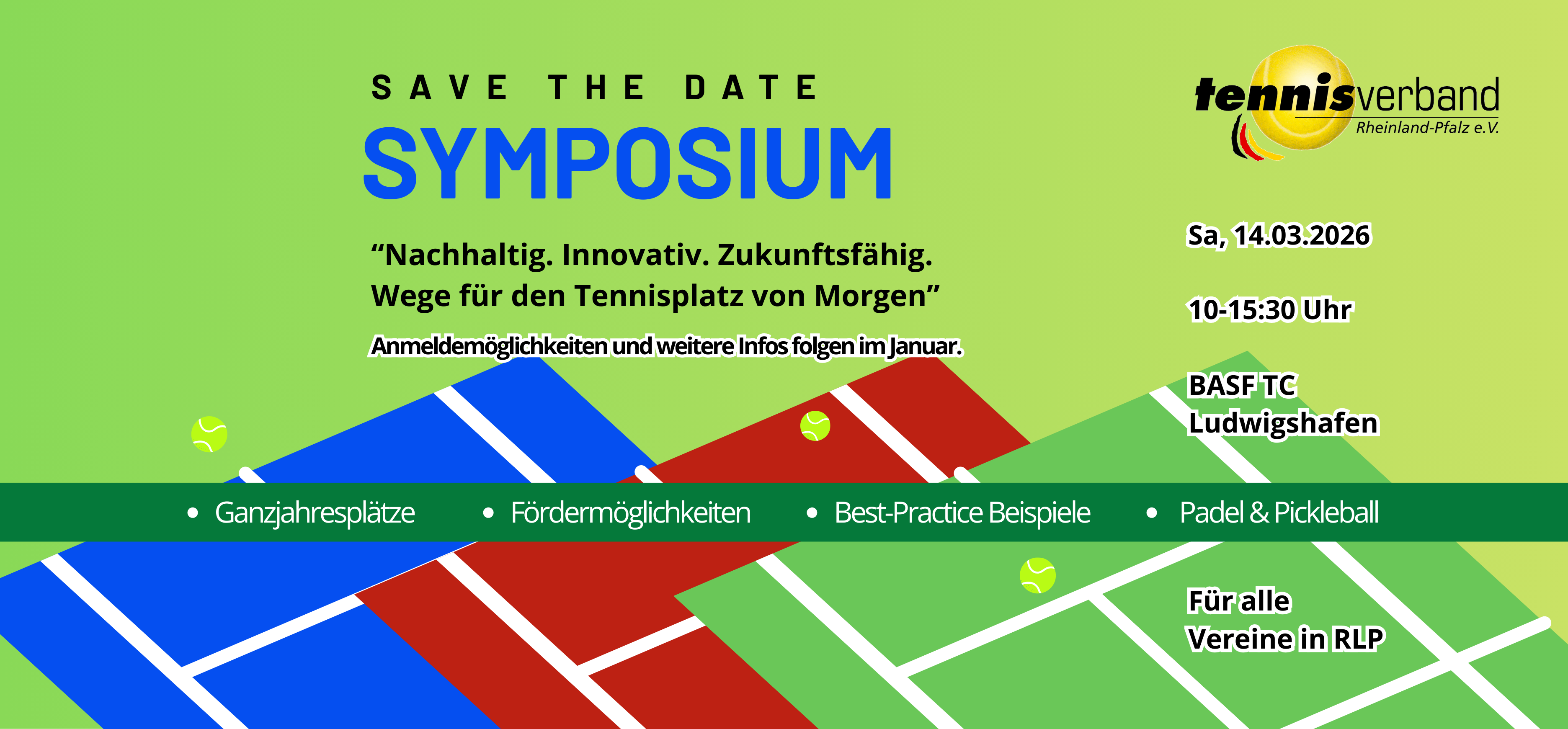 SAVE THE DATE

SYMPOSIUM

“Nachhaltig. Innovativ. Zukunftsfähig. Wege für den Tennisplatz von Morgen”

Anmeldemöglichkeiten und weitere Infos folgen im Januar.

tennisverband Rheinland-Pfalz e.V.

Sa, 14.03.2026

10-15:30 Uhr

BASF TC Ludwigshafen

• Ganzjahresplätze • Fördermöglichkeiten • Best-Practice Beispiele • Padel & Pickleball

Für alle Vereine in RLP